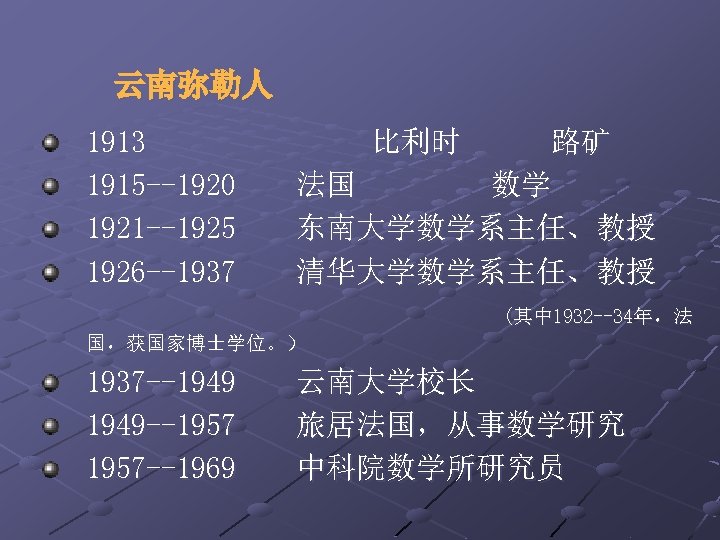 云南弥勒人

1913 比利时 路矿
1915--1920 法国 数学
1921--1925 东南大学数学系主任、教授
1926--1937 清华大学数学系主任、教授 （其中1932--34年，法国，获国家博士学位。）
1937--1949 云南大学校长
1949--1957 旅居法国，从事数学研究
1957--1969 中科院数学所研究员